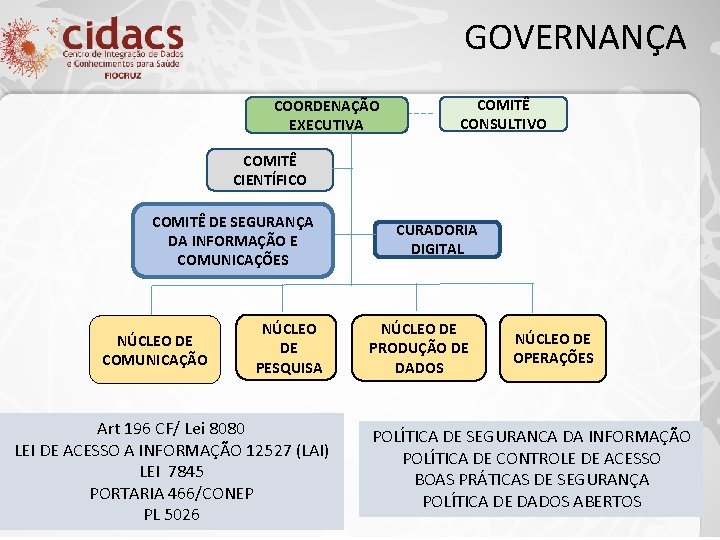 cidacs
Centro de Integração de Dados e Conhecimentos para Saúde
FIOCRUZ

GOVERNANÇA

COORDENAÇÃO EXECUTIVA

COMITÊ CONSULTIVO

COMITÊ CIENTÍFICO

COMITÊ DE SEGURANÇA DA INFORMAÇÃO E COMUNICAÇÕES

CURADORIA DIGITAL

NÚCLEO DE COMUNICAÇÃO

NÚCLEO DE PESQUISA

NÚCLEO DE PRODUÇÃO DE DADOS

NÚCLEO DE OPERAÇÕES

Art 196 CF/ Lei 8080
LEI DE ACESSO A INFORMAÇÃO 12527 (LAI)
LEI 7845
PORTARIA 466/CONEP
PL 5026

POLÍTICA DE SEGURANCA DA INFORMAÇÃO
POLÍTICA DE CONTROLE DE ACESSO
BOAS PRÁTICAS DE SEGURANÇA
POLÍTICA DE DADOS ABERTOS